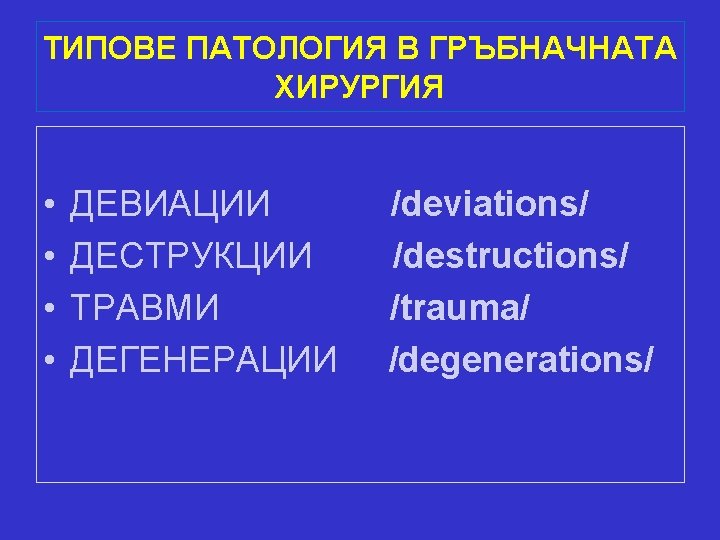 ТИПОВЕ ПАТОЛОГИЯ В ГРЪБНАЧНАТА ХИРУРГИЯ

• ДЕВИАЦИИ /deviations/
• ДЕСТРУКЦИИ /destructions/
• ТРАВМИ /trauma/
• ДЕГЕНЕРАЦИИ /degenerations/